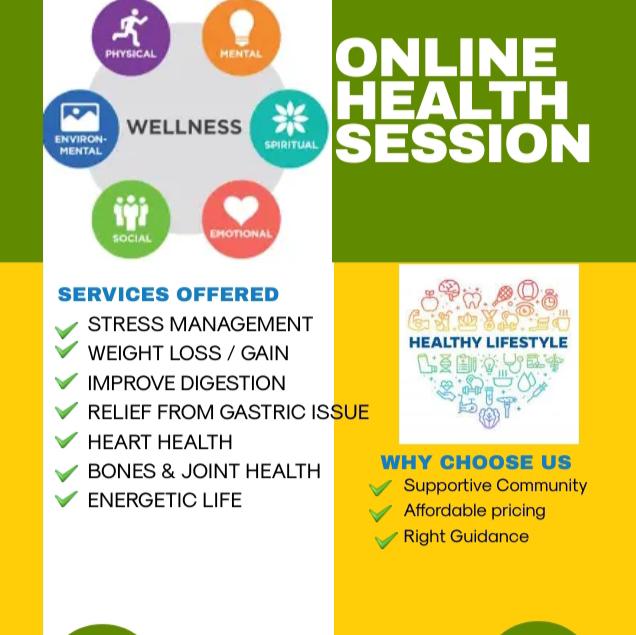 PHYSICAL
MENTAL
ENVIRON-MENTAL
WELLNESS
SPIRITUAL
SOCIAL
EMOTIONAL

ONLINE HEALTH SESSION

SERVICES OFFERED
STRESS MANAGEMENT
WEIGHT LOSS / GAIN
IMPROVE DIGESTION
RELIEF FROM GASTRIC ISSUE
HEART HEALTH
BONES & JOINT HEALTH
ENERGETIC LIFE

HEALTHY LIFESTYLE

WHY CHOOSE US
Supportive Community
Affordable pricing
Right Guidance